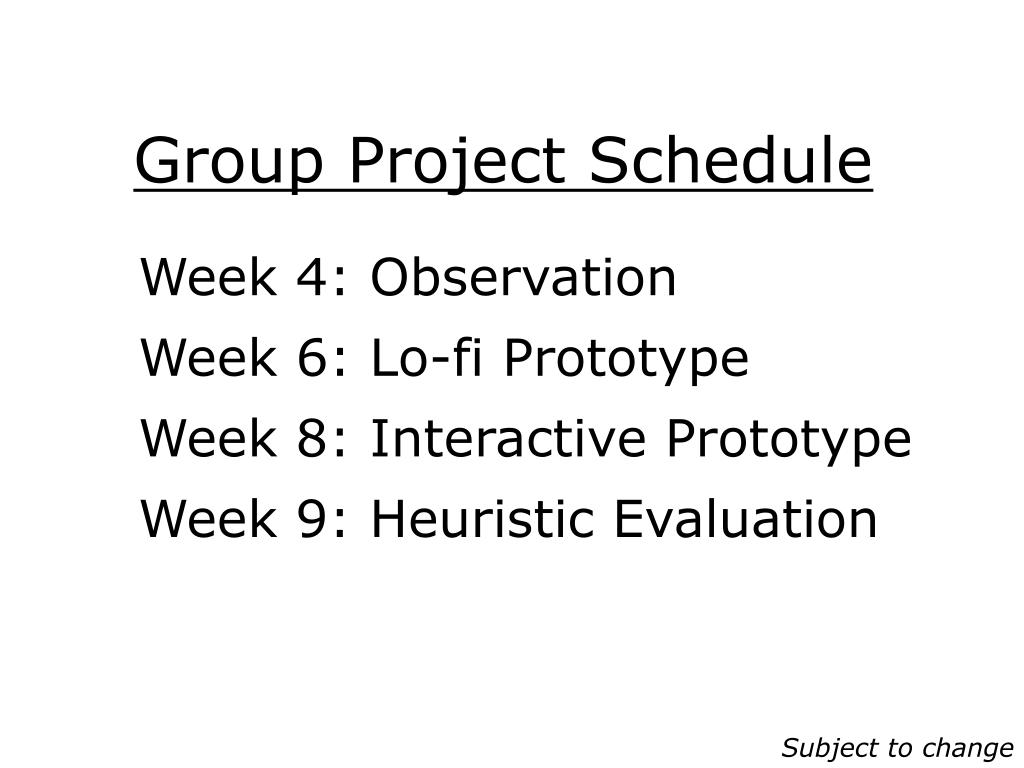 Group Project Schedule

Week 4: Observation

Week 6: Lo-fi Prototype

Week 8: Interactive Prototype

Week 9: Heuristic Evaluation

Subject to change